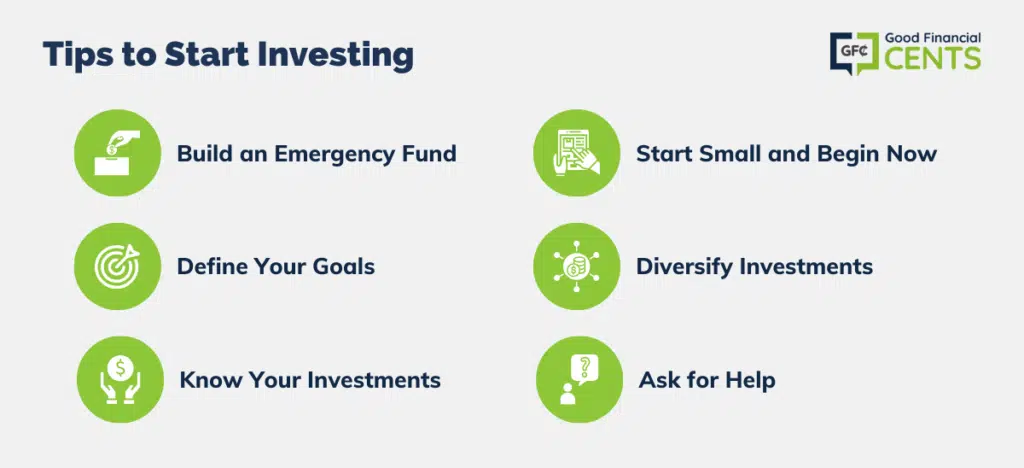 Tips to Start Investing

GFC Good Financial CENTS

Build an Emergency Fund

Define Your Goals

Know Your Investments

Start Small and Begin Now

Diversify Investments

Ask for Help